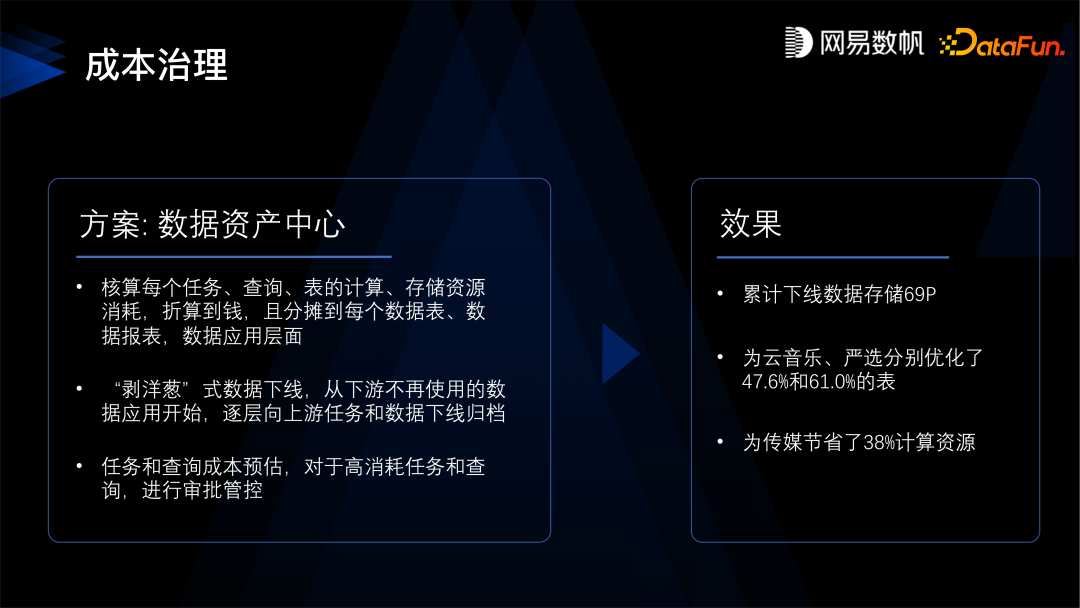 成本治理

网易数帆 DataFun.

方案: 数据资产中心

• 核算每个任务、查询、表的计算、存储资源消耗，折算到钱，且分摊到每个数据表、数据报表，数据应用层面

• “剥洋葱”式数据下线，从下游不再使用的数据应用开始，逐层向上游任务和数据下线归档

• 任务和查询成本预估，对于高消耗任务和查询，进行审批管控

效果

• 累计下线数据存储69P

• 为云音乐、严选分别优化了47.6%和61.0%的表

• 为传媒节省了38%计算资源